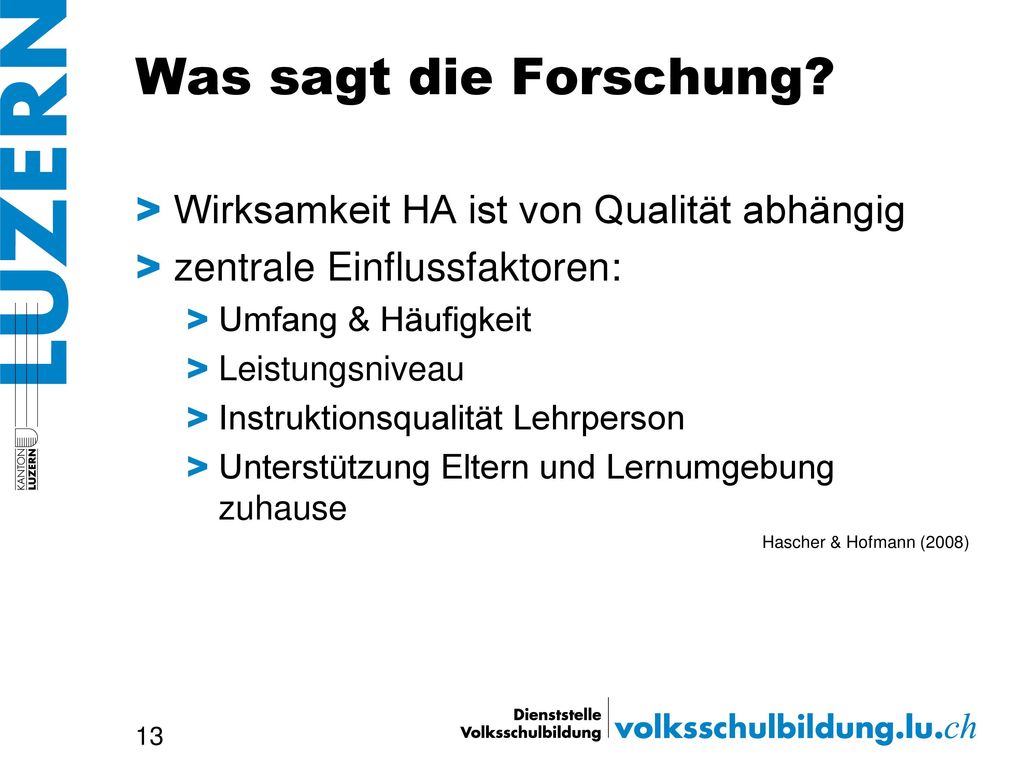 LUZERN

KANTON LUZERN

Was sagt die Forschung?

> Wirksamkeit HA ist von Qualität abhängig
> zentrale Einflussfaktoren:
> Umfang & Häufigkeit
> Leistungsniveau
> Instruktionsqualität Lehrperson
> Unterstützung Eltern und Lernumgebung zuhause

Hascher & Hofmann (2008)

13

Dienststelle Volksschulbildung

volksschulbildung.lu.ch